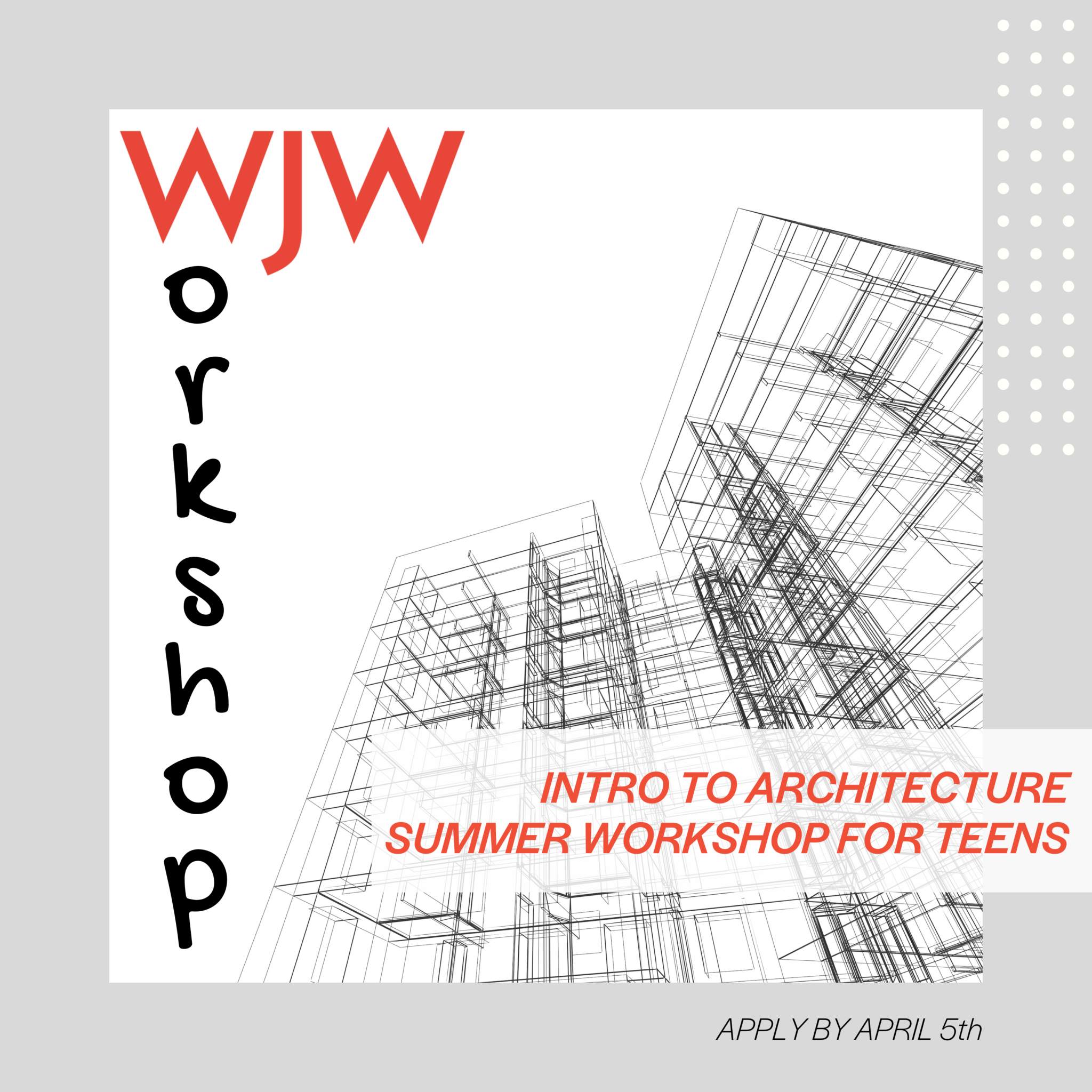 WJW
orkshop

INTRO TO ARCHITECTURE
SUMMER WORKSHOP FOR TEENS

APPLY BY APRIL 5th